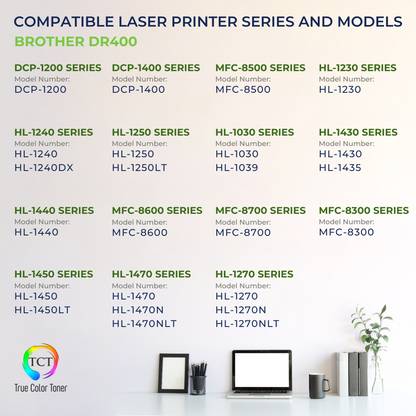 COMPATIBLE LASER PRINTER SERIES AND MODELS
BROTHER DR400

DCP-1200 SERIES
Model Number:
DCP-1200

DCP-1400 SERIES
Model Number:
DCP-1400

MFC-8500 SERIES
Model Number:
MFC-8500

HL-1230 SERIES
Model Number:
HL-1230

HL-1240 SERIES
Model Number:
HL-1240
HL-1240DX

HL-1250 SERIES
Model Number:
HL-1250
HL-1250LT

HL-1030 SERIES
Model Number:
HL-1030
HL-1039

HL-1430 SERIES
Model Number:
HL-1430
HL-1435

HL-1440 SERIES
Model Number:
HL-1440

MFC-8600 SERIES
Model Number:
MFC-8600

MFC-8700 SERIES
Model Number:
MFC-8700

MFC-8300 SERIES
Model Number:
MFC-8300

HL-1450 SERIES
Model Number:
HL-1450
HL-1450LT

HL-1470 SERIES
Model Number:
HL-1470
HL-1470N
HL-1470NLT

HL-1270 SERIES
Model Number:
HL-1270
HL-1270N
HL-1270NLT

TCT
True Color Toner